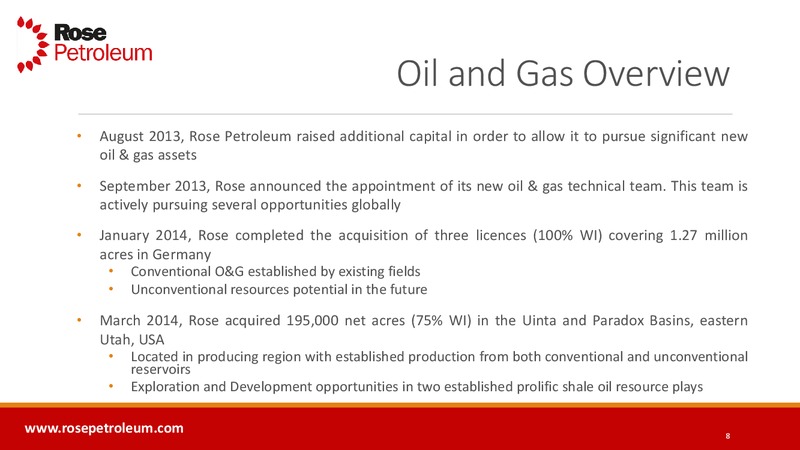 Rose Petroleum

Oil and Gas Overview

• August 2013, Rose Petroleum raised additional capital in order to allow it to pursue significant new oil & gas assets

• September 2013, Rose announced the appointment of its new oil & gas technical team. This team is actively pursuing several opportunities globally

• January 2014, Rose completed the acquisition of three licences (100% WI) covering 1.27 million acres in Germany
  • Conventional O&G established by existing fields
  • Unconventional resources potential in the future

• March 2014, Rose acquired 195,000 net acres (75% WI) in the Uinta and Paradox Basins, eastern Utah, USA
  • Located in producing region with established production from both conventional and unconventional reservoirs
  • Exploration and Development opportunities in two established prolific shale oil resource plays

www.rosepetroleum.com

8